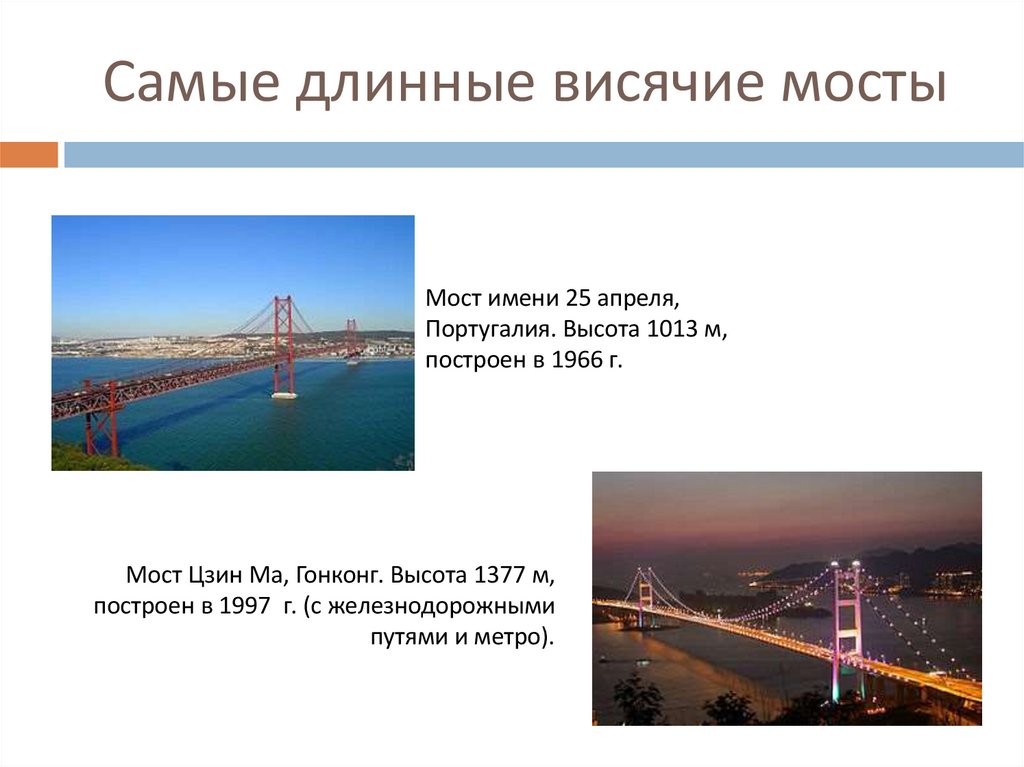 Самые длинные висячие мосты

Мост имени 25 апреля, Португалия. Высота 1013 м, построен в 1966 г.

Мост Цзин Ма, Гонконг. Высота 1377 м, построен в 1997 г. (с железнодорожными путями и метро).